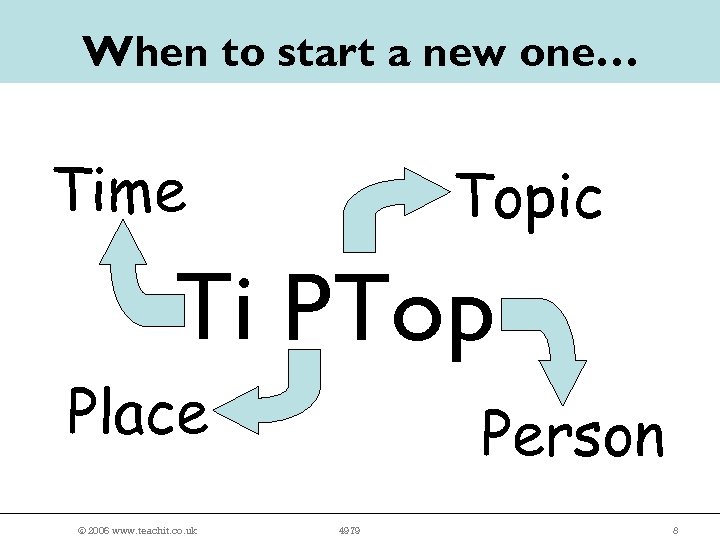 When to start a new one…

Time

Topic

Ti PTop

Place

Person

© 2006 www.teachit.co.uk 4979 8